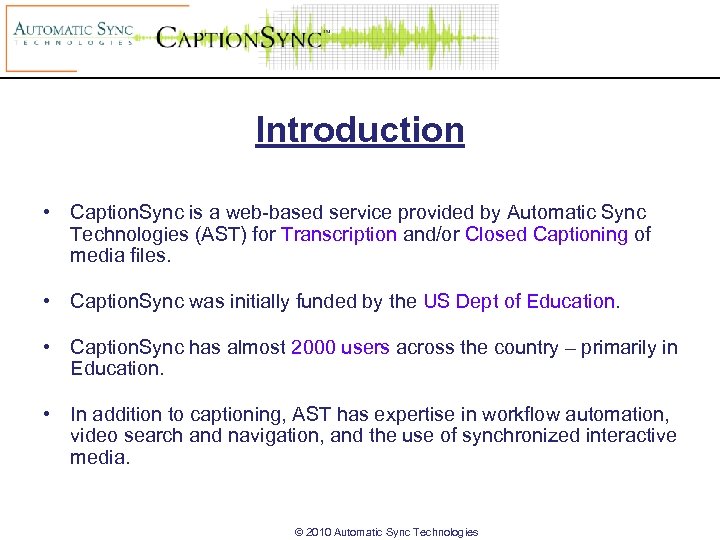 AUTOMATIC SYNC
TECHNOLOGIES

CAPTIONSYNC™

Introduction

• CaptionSync is a web-based service provided by Automatic Sync Technologies (AST) for Transcription and/or Closed Captioning of media files.

• CaptionSync was initially funded by the US Dept of Education.

• CaptionSync has almost 2000 users across the country – primarily in Education.

• In addition to captioning, AST has expertise in workflow automation, video search and navigation, and the use of synchronized interactive media.

© 2010 Automatic Sync Technologies